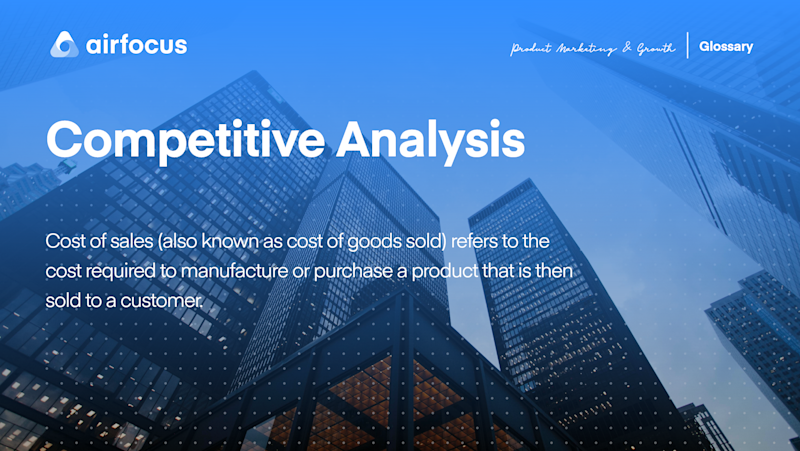 airfocus

Product Marketing & Growth | Glossary

Competitive Analysis

Cost of sales (also known as cost of goods sold) refers to the cost required to manufacture or purchase a product that is then sold to a customer.